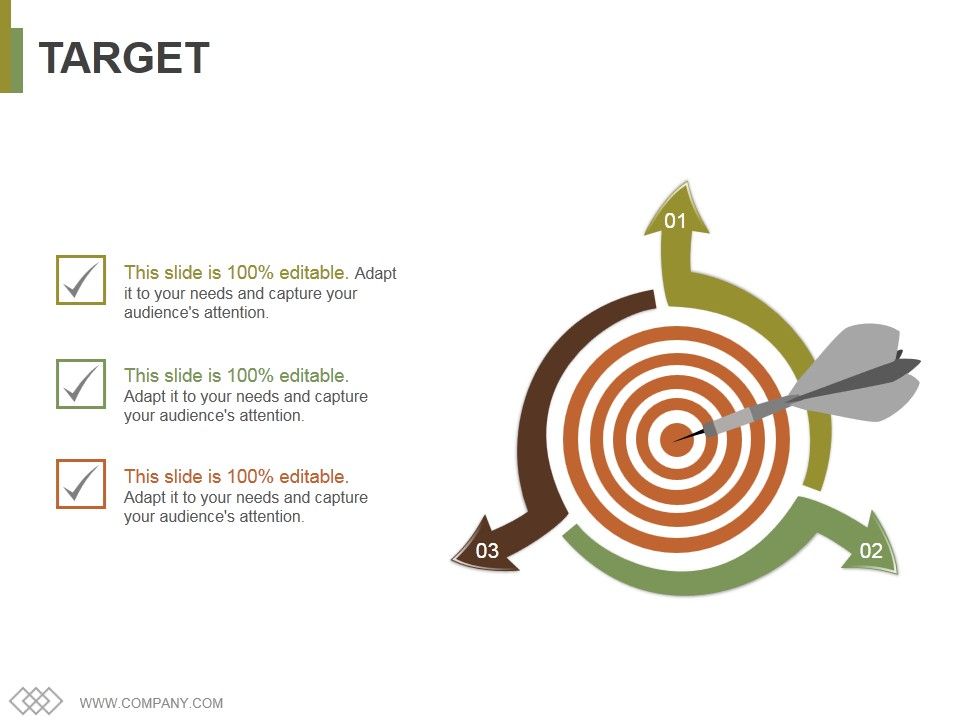 TARGET

This slide is 100% editable. Adapt it to your needs and capture your audience's attention.

This slide is 100% editable. Adapt it to your needs and capture your audience's attention.

This slide is 100% editable. Adapt it to your needs and capture your audience's attention.

01

02

03

WWW.COMPANY.COM